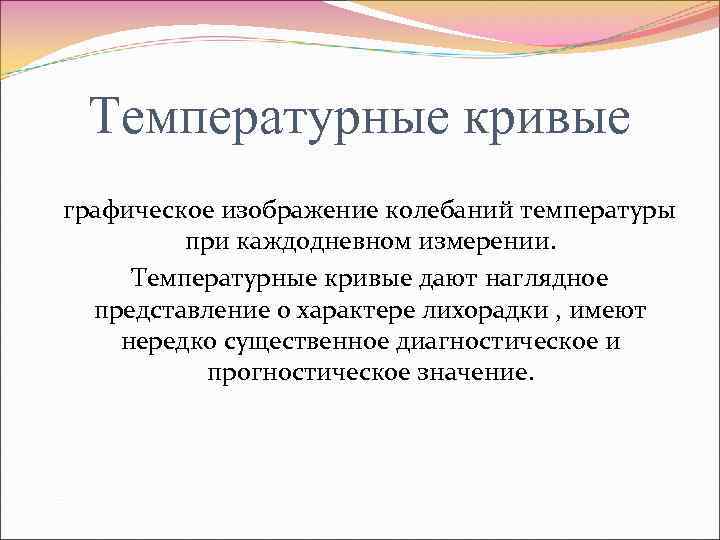 Температурные кривые

графическое изображение колебаний температуры при каждодневном измерении.

Температурные кривые дают наглядное представление о характере лихорадки , имеют нередко существенное диагностическое и прогностическое значение.